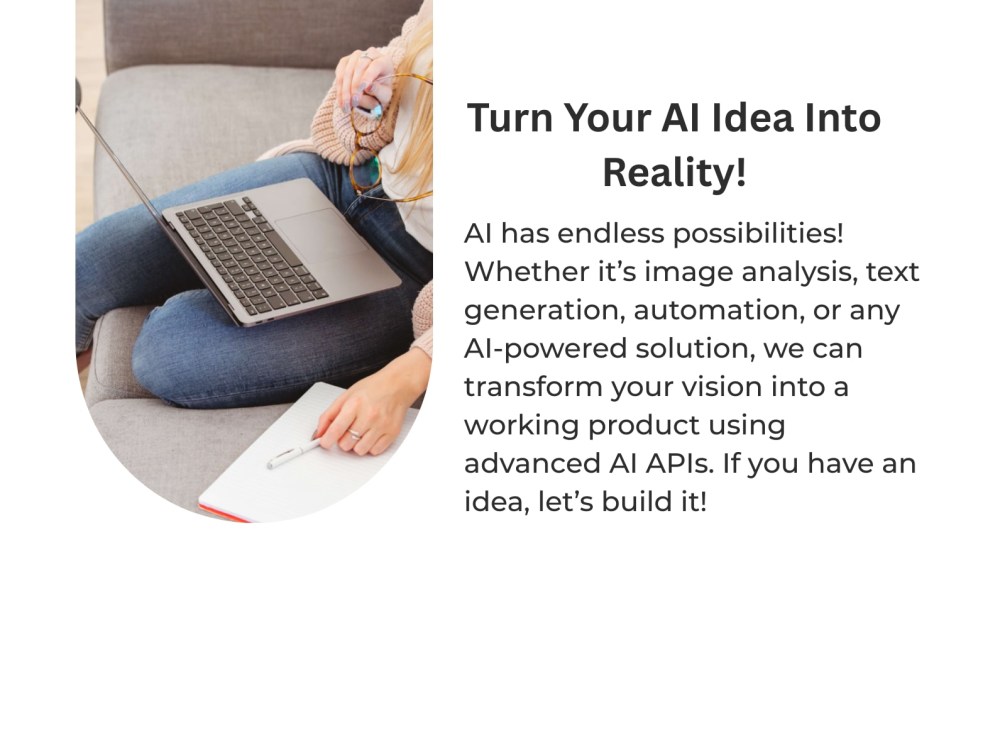 Turn Your AI Idea Into Reality!

AI has endless possibilities! Whether it's image analysis, text generation, automation, or any AI-powered solution, we can transform your vision into a working product using advanced AI APIs. If you have an idea, let's build it!